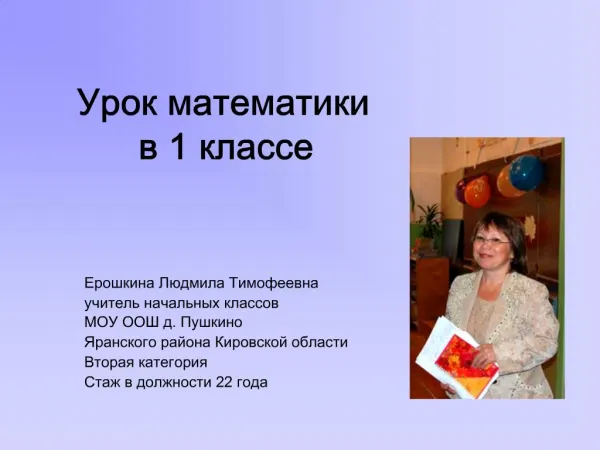 Урок математики в 1 классе

Ерошкина Людмила Тимофеевна
учитель начальных классов
МОУ ООШ д. Пушкино
Яранского района Кировской области
Вторая категория
Стаж в должности 22 года